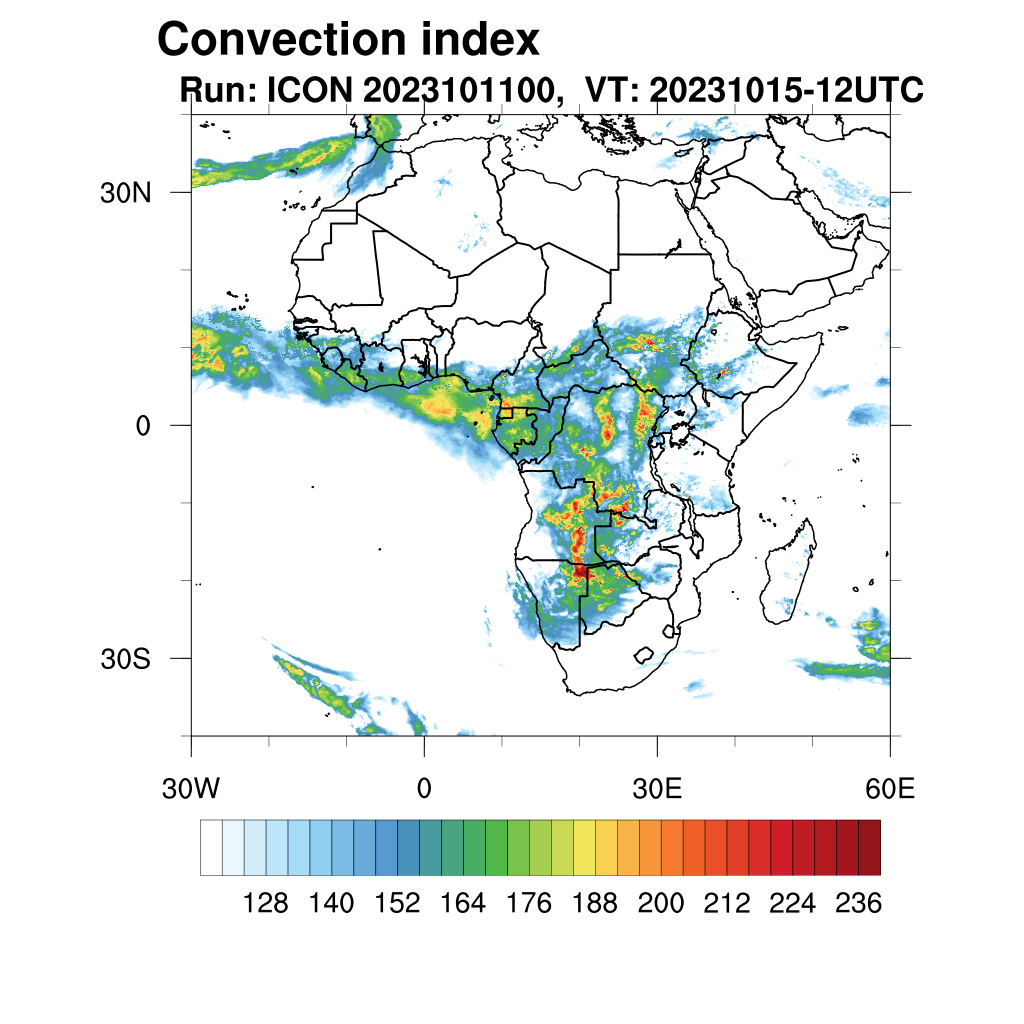 Convection index
Run: ICON 2023101100, VT: 20231015-12UTC

30N
0
30S

30W
0
30E
60E

128
140
152
164
176
188
200
212
224
236